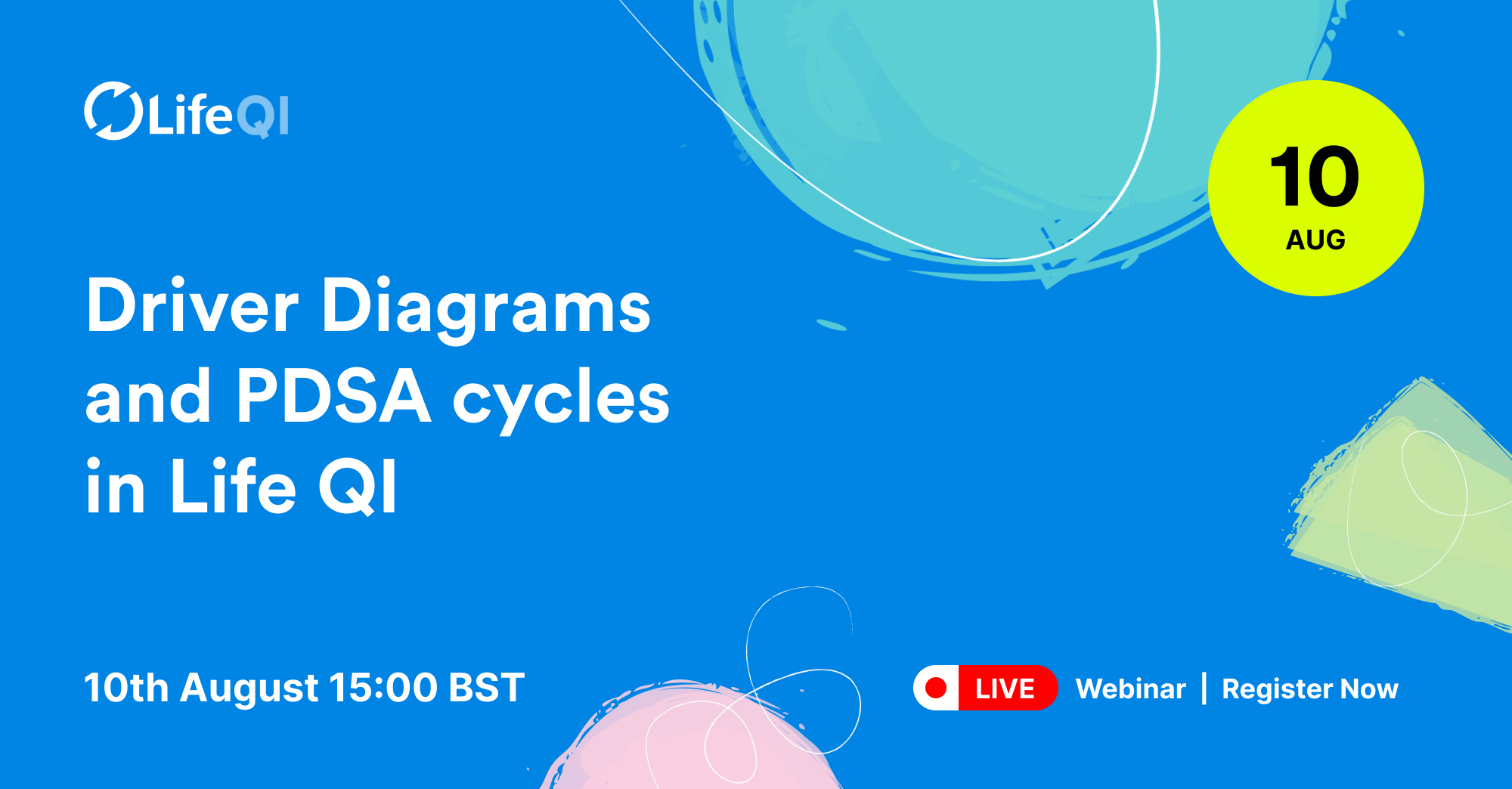 LifeQI

10
AUG

Driver Diagrams and PDSA cycles in Life QI

10th August 15:00 BST

LIVE Webinar | Register Now